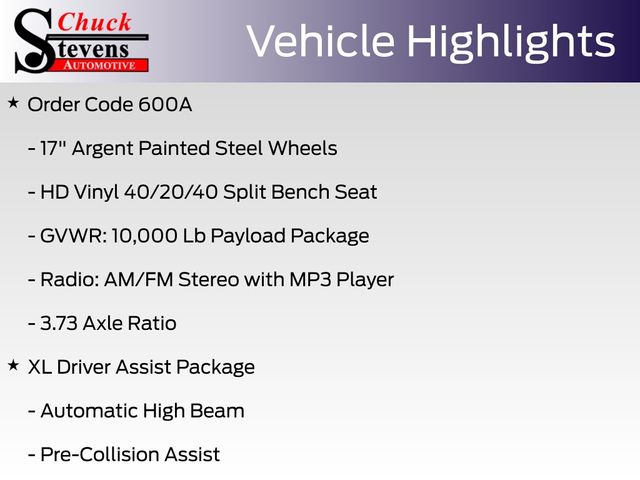 Chuck Stevens AUTOMOTIVE

Vehicle Highlights

★ Order Code 600A

- 17" Argent Painted Steel Wheels

- HD Vinyl 40/20/40 Split Bench Seat

- GVWR: 10,000 Lb Payload Package

- Radio: AM/FM Stereo with MP3 Player

- 3.73 Axle Ratio

★ XL Driver Assist Package

- Automatic High Beam

- Pre-Collision Assist